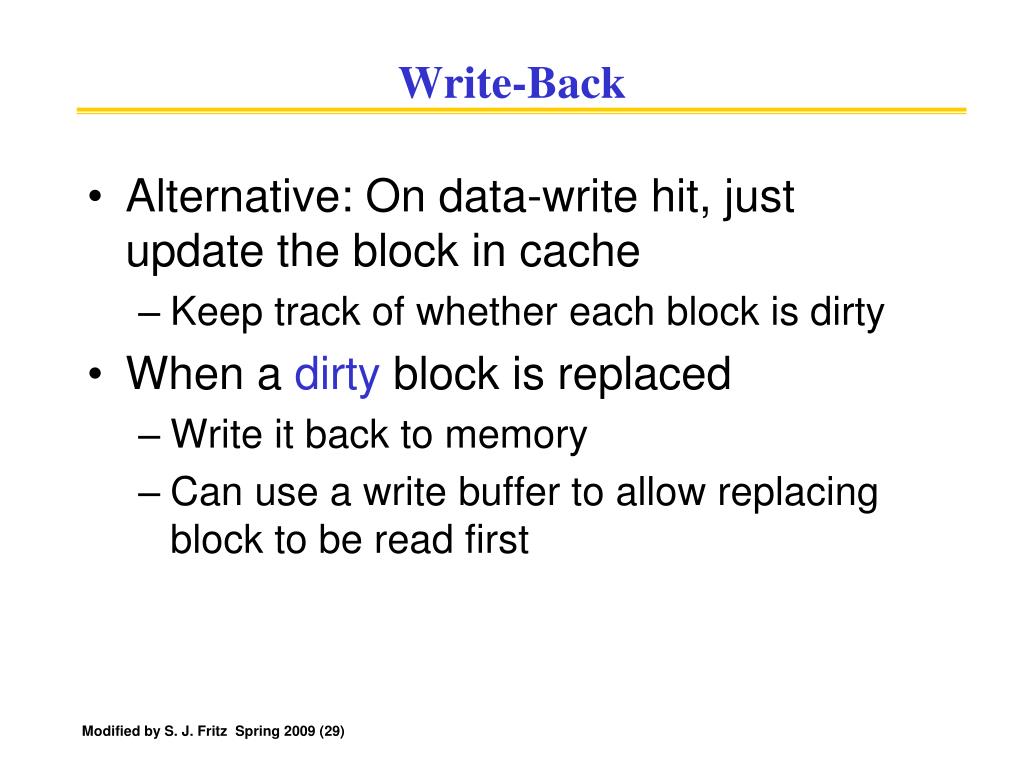 Write-Back

• Alternative: On data-write hit, just update the block in cache
– Keep track of whether each block is dirty
• When a dirty block is replaced
– Write it back to memory
– Can use a write buffer to allow replacing block to be read first

Modified by S. J. Fritz Spring 2009 (29)